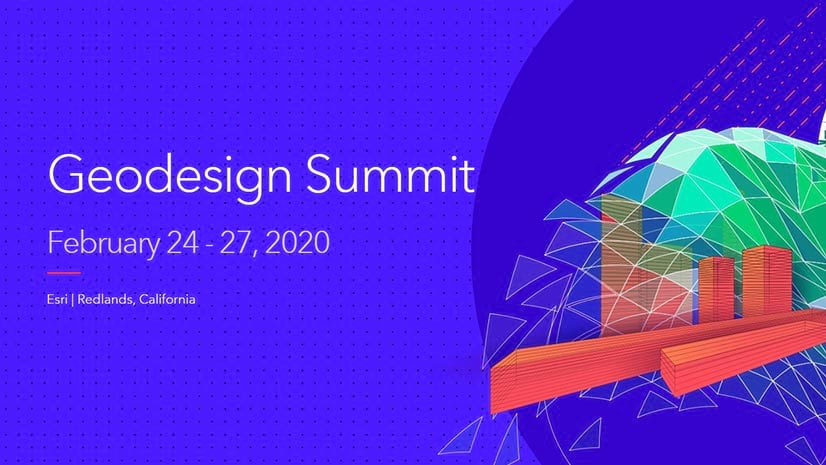 Geodesign Summit

February 24 - 27, 2020

Esri | Redlands, California